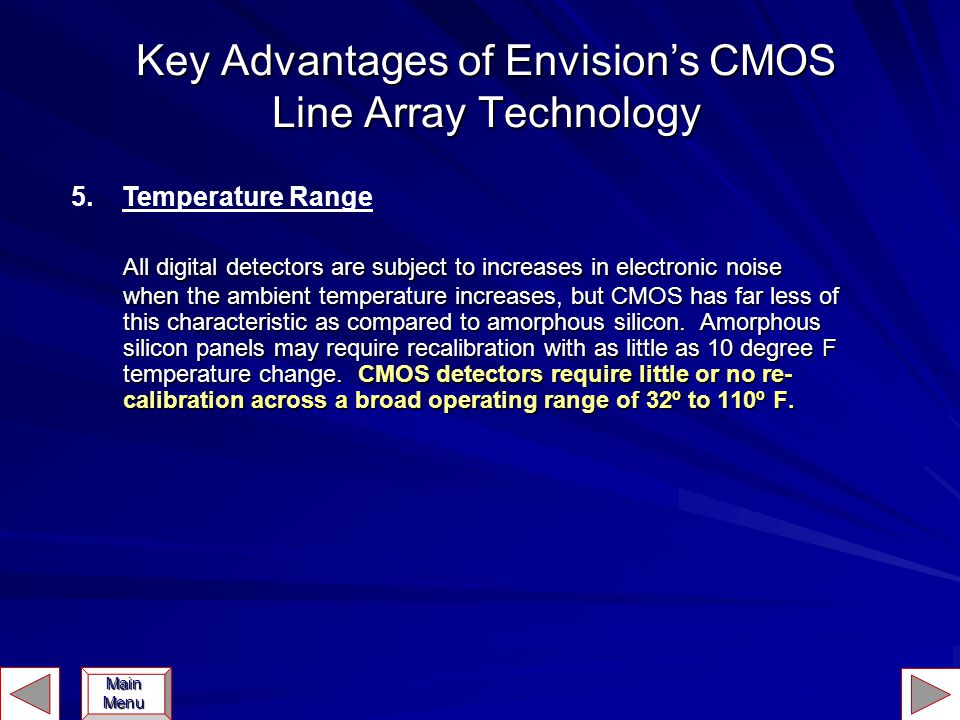 Key Advantages of Envision's CMOS Line Array Technology

5. Temperature Range

All digital detectors are subject to increases in electronic noise when the ambient temperature increases, but CMOS has far less of this characteristic as compared to amorphous silicon. Amorphous silicon panels may require recalibration with as little as 10 degree F temperature change. CMOS detectors require little or no re-calibration across a broad operating range of 32º to 110º F.

Main Menu